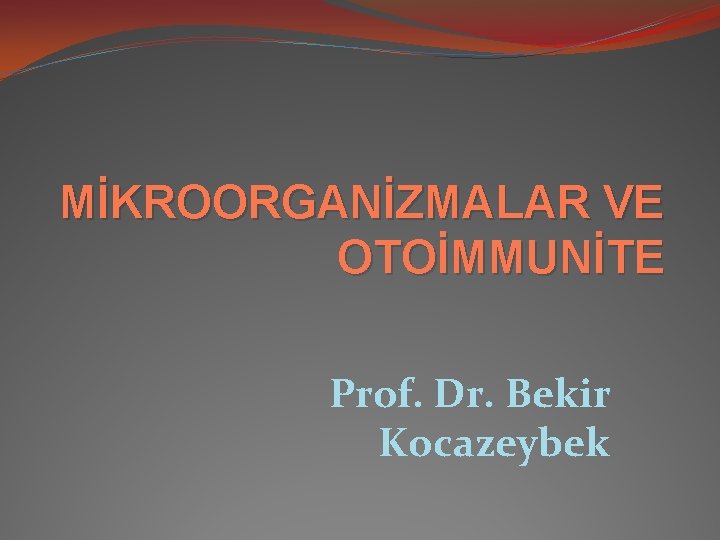 MİKROORGANİZMALAR VE OTOİMMUNİTE

Prof. Dr. Bekir Kocazeybek